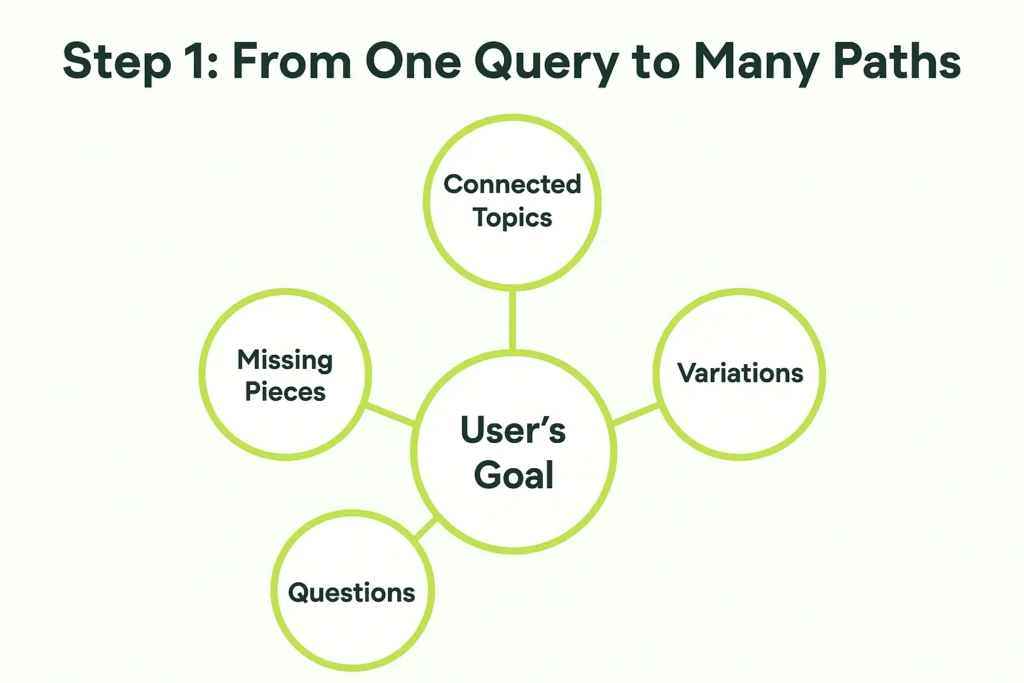 Step 1: From One Query to Many Paths

Connected Topics

Missing Pieces

Variations

User's Goal

Questions